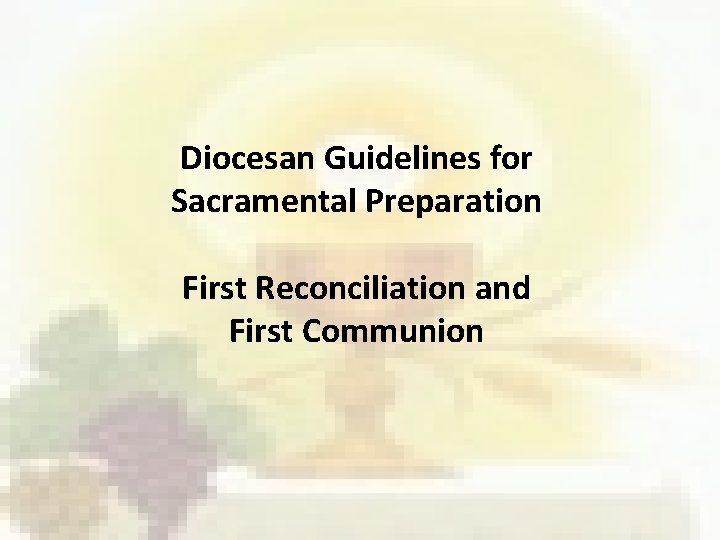 Diocesan Guidelines for Sacramental Preparation

First Reconciliation and First Communion